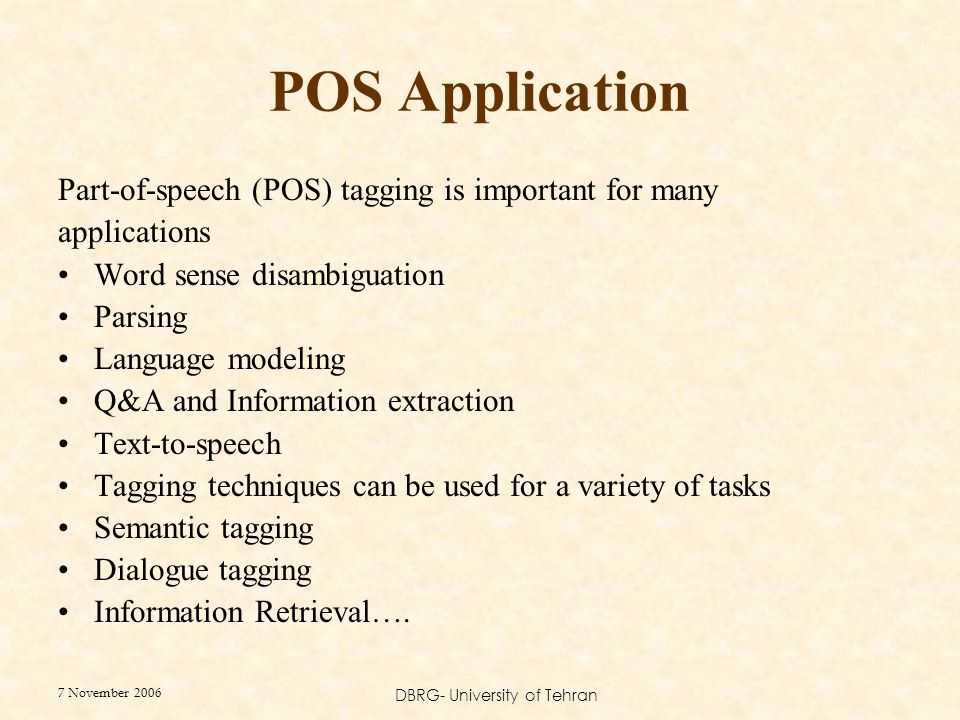 POS Application

Part-of-speech (POS) tagging is important for many applications

• Word sense disambiguation
• Parsing
• Language modeling
• Q&A and Information extraction
• Text-to-speech
• Tagging techniques can be used for a variety of tasks
• Semantic tagging
• Dialogue tagging
• Information Retrieval….

7 November 2006

DBRG- University of Tehran